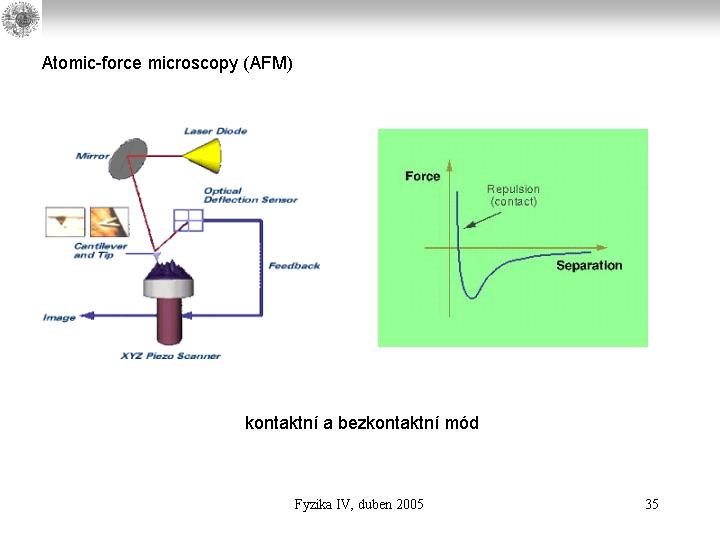 Atomic-force microscopy (AFM)

Laser Diode

Mirror

Optical Deflection Sensor

Cantilever and Tip

Feedback

Image

XYZ Piezo Scanner

Force

Repulsion (contact)

Separation

kontaktní a bezkontaktní mód

Fyzika IV, duben 2005

35